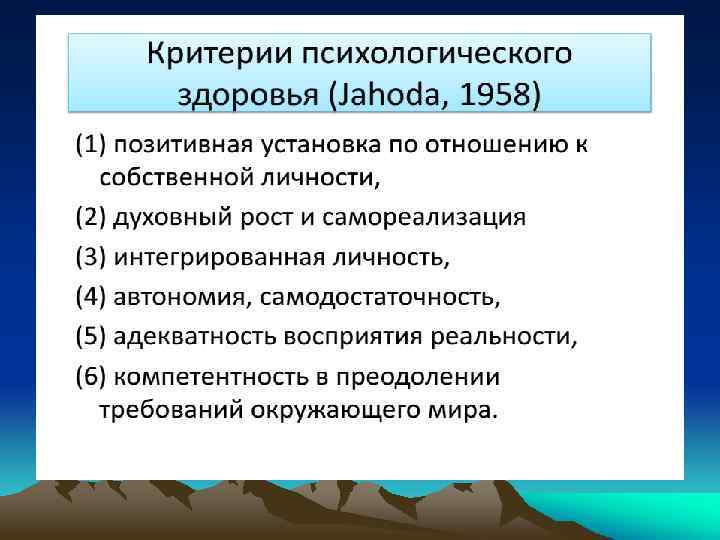 Критерии психологического здоровья (Jahoda, 1958)

(1) позитивная установка по отношению к собственной личности,

(2) духовный рост и самореализация

(3) интегрированная личность,

(4) автономия, самодостаточность,

(5) адекватность восприятия реальности,

(6) компетентность в преодолении требований окружающего мира.